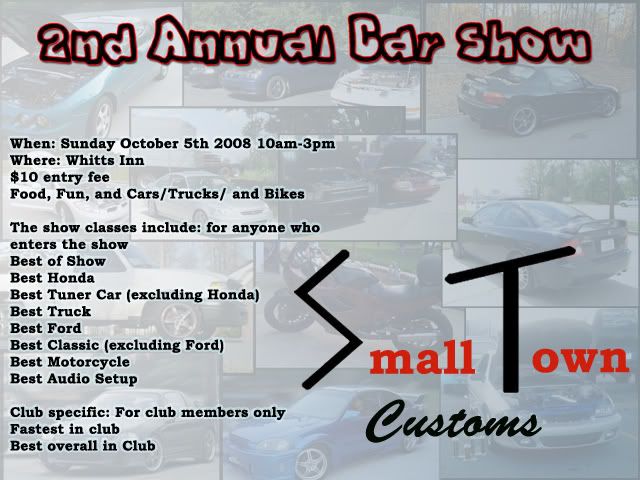 2nd Annual Car Show

When: Sunday October 5th 2008 10am-3pm
Where: Whitts Inn
$10 entry fee
Food, Fun, and Cars/Trucks/ and Bikes

The show classes include: for anyone who enters the show
Best of Show
Best Honda
Best Tuner Car (excluding Honda)
Best Truck
Best Ford
Best Classic (excluding Ford)
Best Motorcycle
Best Audio Setup

Club specific: For club members only
Fastest in club
Best overall in Club

Small Town
Customs